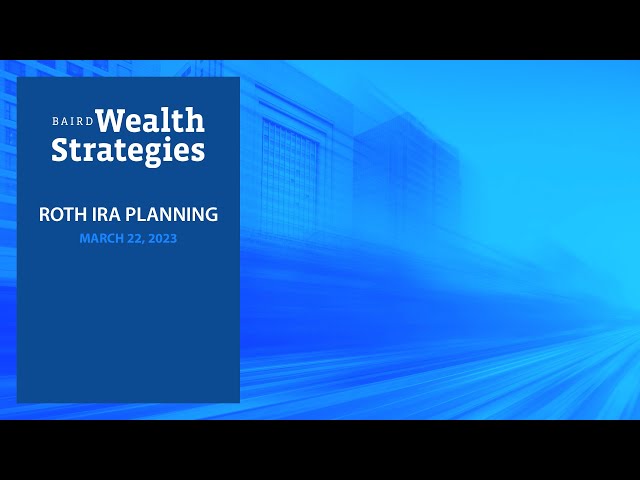 BAIRD Wealth Strategies

ROTH IRA PLANNING

MARCH 22, 2023